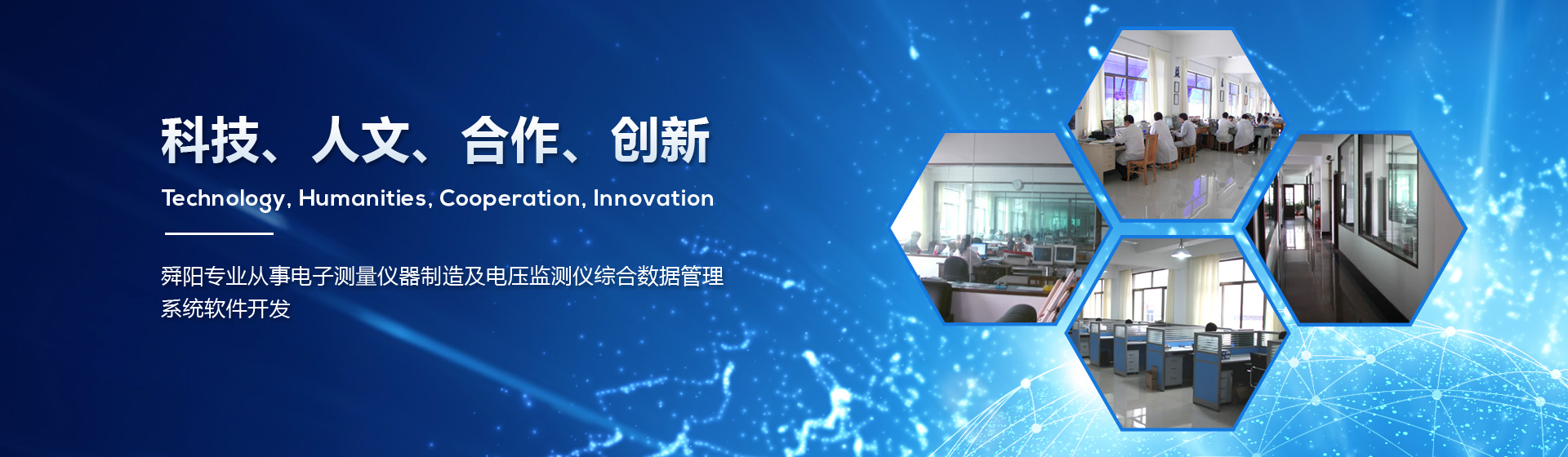 科技、人文、合作、创新

Technology, Humanities, Cooperation, Innovation

舜阳专业从事电子测量仪器制造及电压监测仪综合数据管理系统软件开发